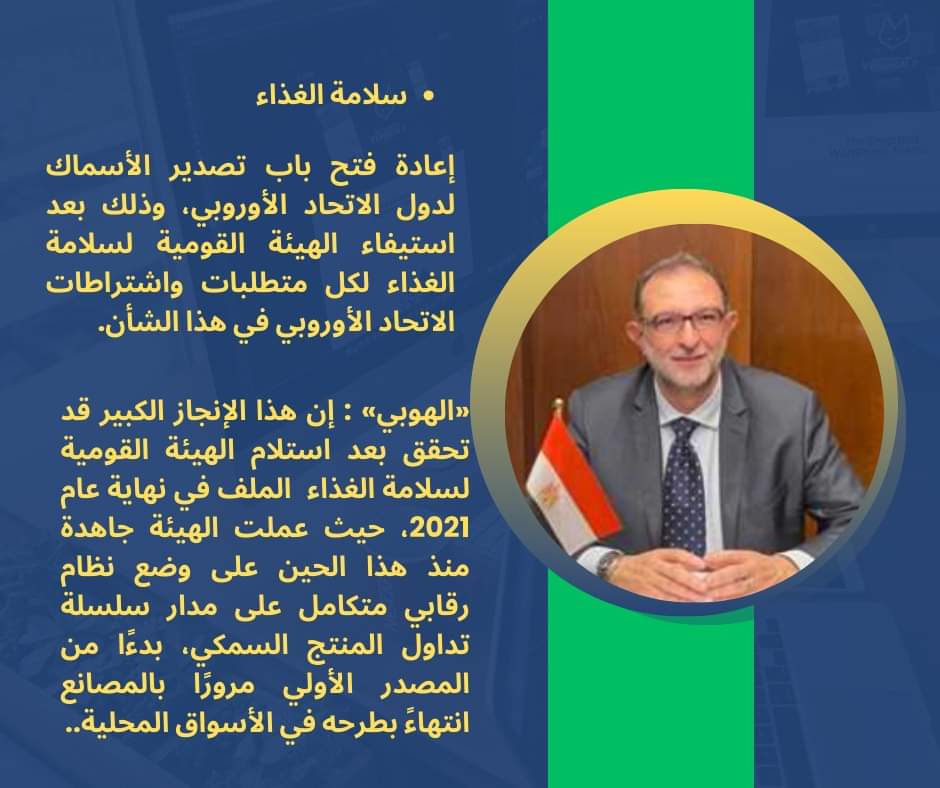 • سلامة الغذاء

إعادة فتح باب تصدير الأسماك لدول الاتحاد الأوروبي، وذلك بعد استيفاء الهيئة القومية لسلامة الغذاء لكل متطلبات واشتراطات الاتحاد الأوروبي في هذا الشأن.

«الهوبي» : إن هذا الإنجاز الكبير قد تحقق بعد استلام الهيئة القومية لسلامة الغذاء الملف في نهاية عام 2021، حيث عملت الهيئة جاهدة منذ هذا الحين على وضع نظام رقابي متكامل على مدار سلسلة تداول المنتج السمكي، بدءًا من المصدر الأولي مرورًا بالمصانع انتهاءً بطرحه في الأسواق المحلية..